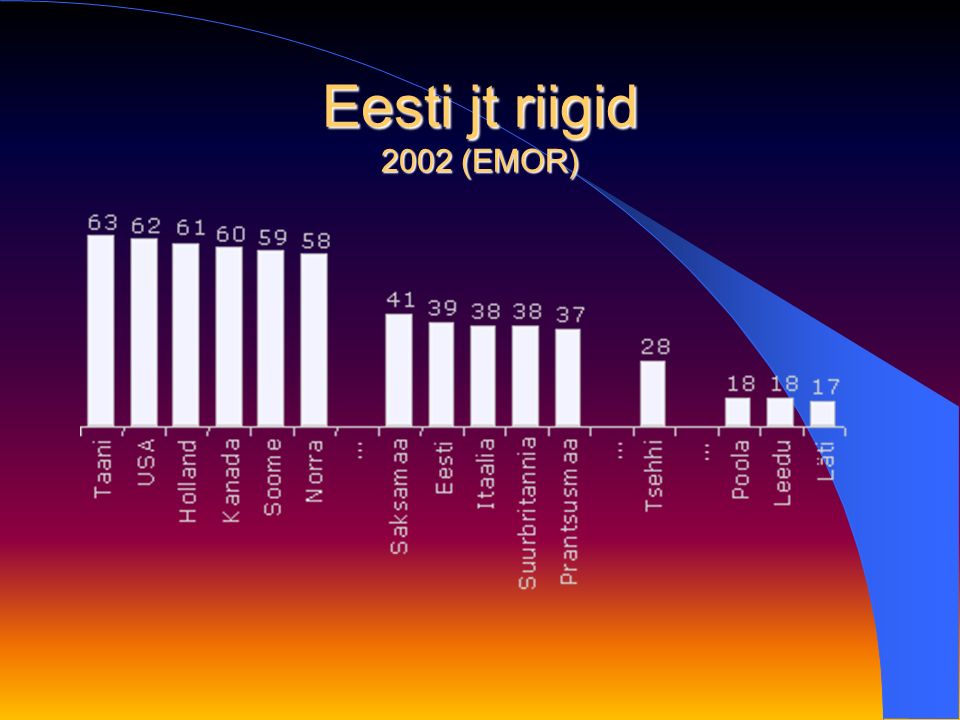 Eesti jt riigid
2002 (EMOR)

63 62 61 60 59 58 41 39 38 38 37 28 18 18 17

Taani
USA
Holland
Kanada
Soome
Norra
...
Saksamaa
Eesti
Itaalia
Suurbritannia
Prantsusmaa
...
Tsehhi
...
Poola
Leedu
Läti